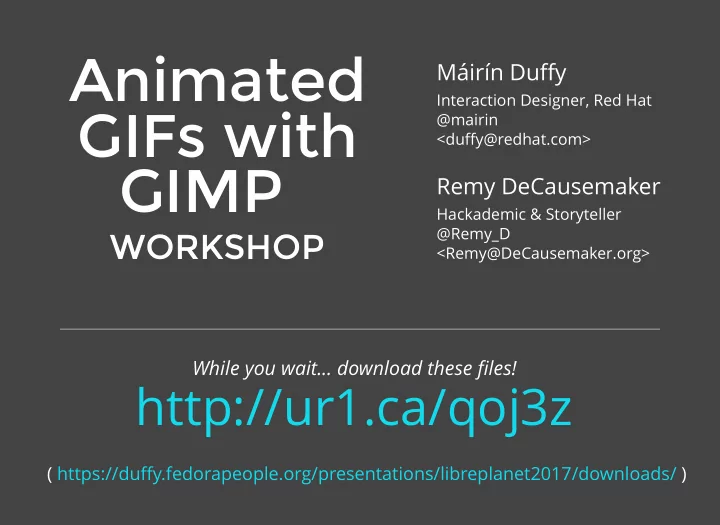 Animated GIFs with GIMP
WORKSHOP

Máirín Duffy
Interaction Designer, Red Hat
@mairin
<duffy@redhat.com>

Remy DeCausemaker
Hackademic & Storyteller
@Remy_D
<Remy@DeCausemaker.org>

While you wait... download these files!
http://ur1.ca/qoj3z

( https://duffy.fedorapeople.org/presentations/libreplanet2017/downloads/ )